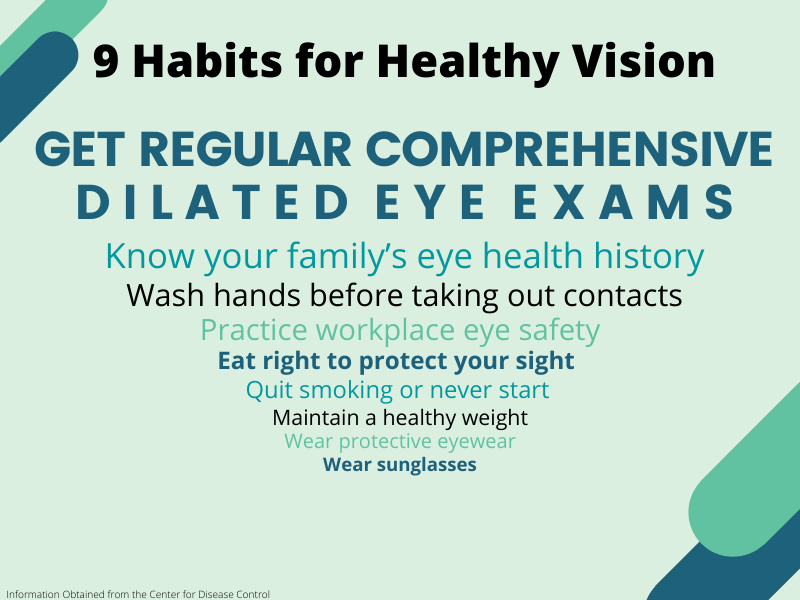 9 Habits for Healthy Vision

GET REGULAR COMPREHENSIVE DILATED EYE EXAMS

Know your family's eye health history

Wash hands before taking out contacts

Practice workplace eye safety

Eat right to protect your sight

Quit smoking or never start

Maintain a healthy weight

Wear protective eyewear

Wear sunglasses

Information Obtained from the Center for Disease Control